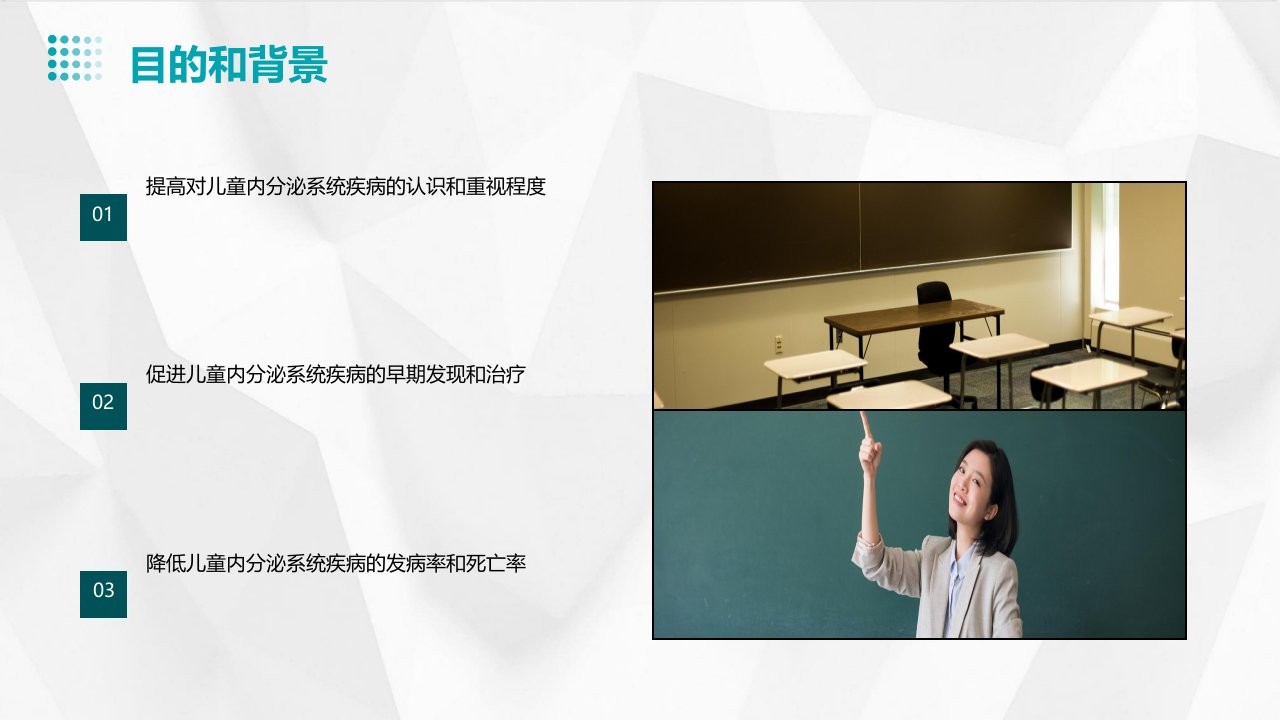 目的和背景

01
提高对儿童内分泌系统疾病的认识和重视程度

02
促进儿童内分泌系统疾病的早期发现和治疗

03
降低儿童内分泌系统疾病的发病率和死亡率